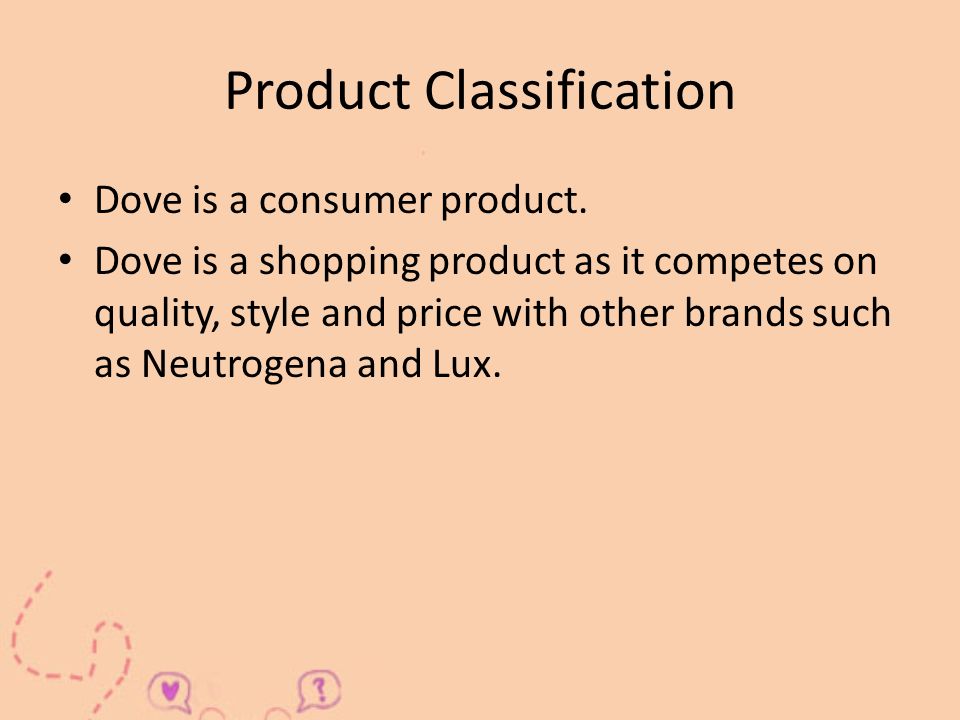 Product Classification

• Dove is a consumer product.
• Dove is a shopping product as it competes on quality, style and price with other brands such as Neutrogena and Lux.

?